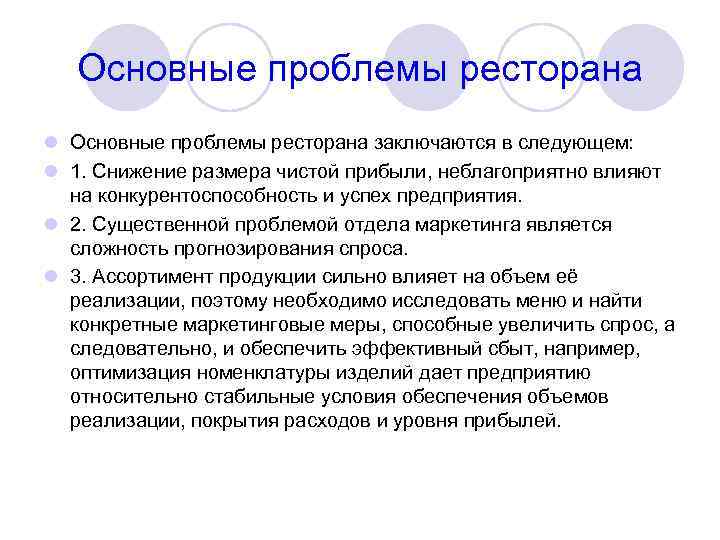 Основные проблемы ресторана

Основные проблемы ресторана заключаются в следующем:

1. Снижение размера чистой прибыли, неблагоприятно влияют на конкурентоспособность и успех предприятия.

2. Существенной проблемой отдела маркетинга является сложность прогнозирования спроса.

3. Ассортимент продукции сильно влияет на объем её реализации, поэтому необходимо исследовать меню и найти конкретные маркетинговые меры, способные увеличить спрос, а следовательно, и обеспечить эффективный сбыт, например, оптимизация номенклатуры изделий дает предприятию относительно стабильные условия обеспечения объемов реализации, покрытия расходов и уровня прибылей.